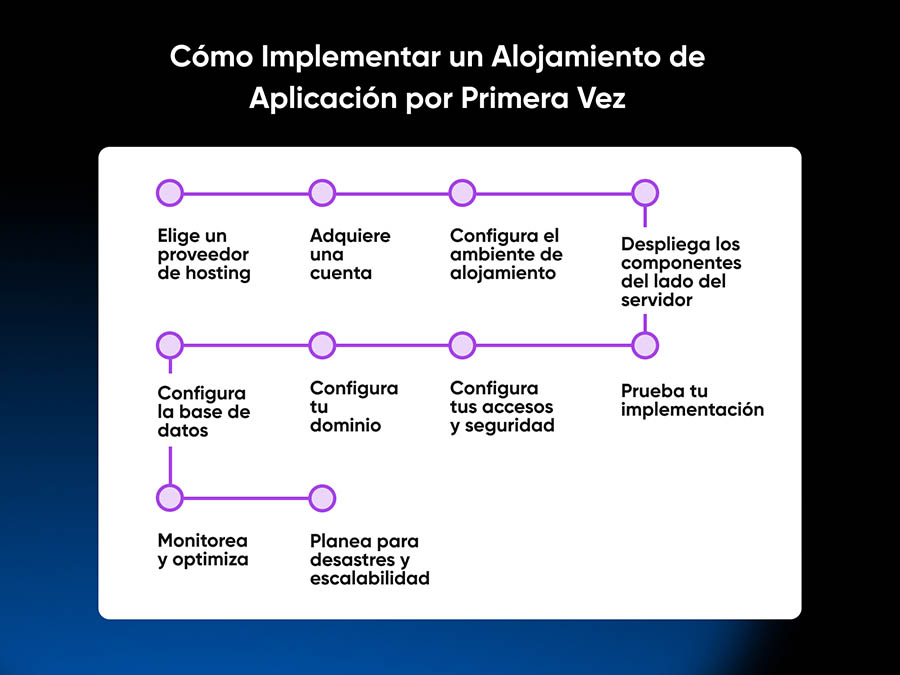 Cómo Implementar un Alojamiento de Aplicación por Primera Vez

Elige un proveedor de hosting

Adquiere una cuenta

Configura el ambiente de alojamiento

Despliega los componentes del lado del servidor

Prueba tu implementación

Configura tus accesos y seguridad

Configura tu dominio

Configura la base de datos

Monitorea y optimiza

Planea para desastres y escalabilidad